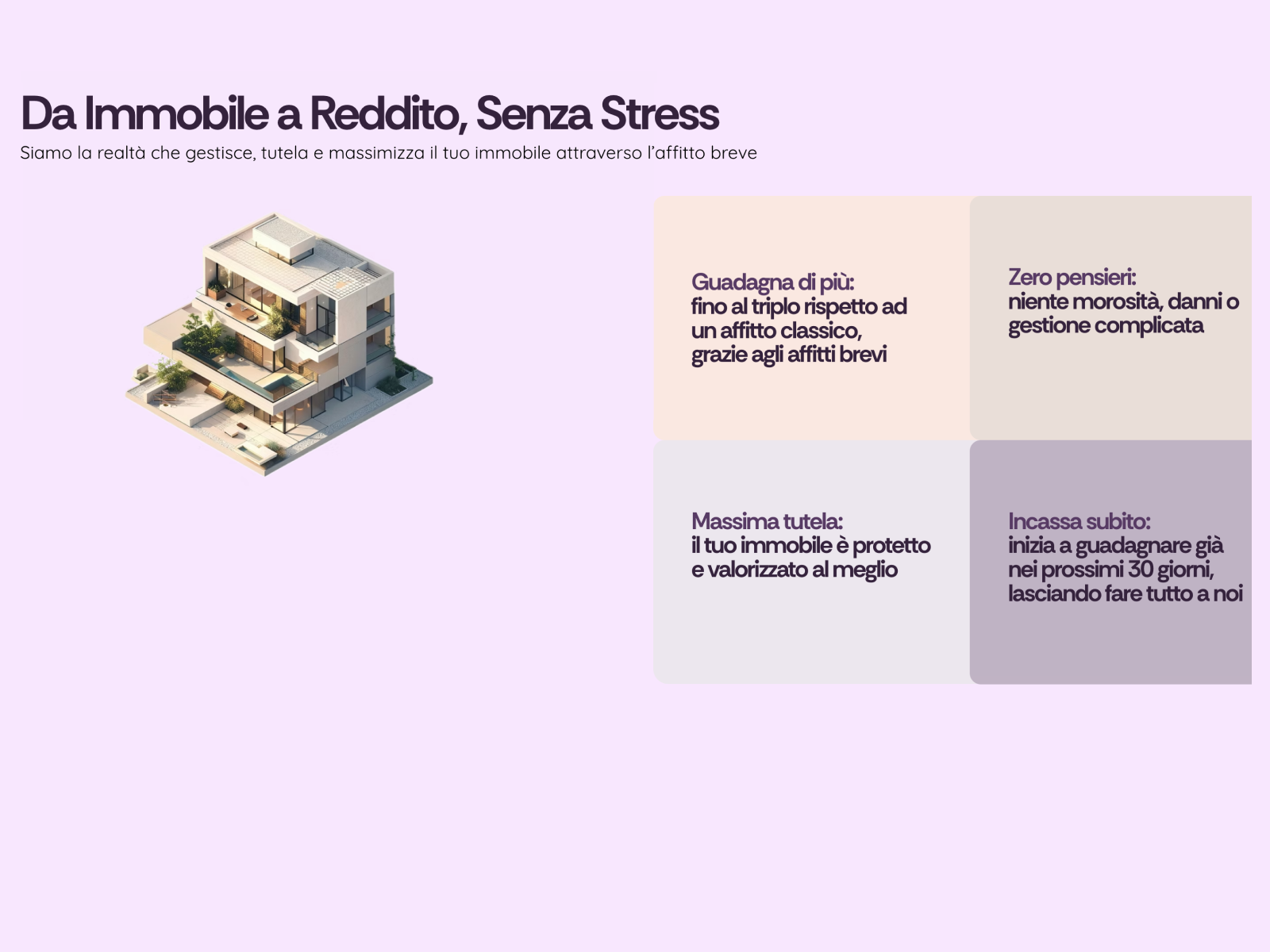 Da Immobile a Reddito, Senza Stress

Siamo la realtà che gestisce, tutela e massimizza il tuo immobile attraverso l'affitto breve

Guadagna di più:
fino al triplo rispetto ad un affitto classico, grazie agli affitti brevi

Zero pensieri:
niente morosità, danni o gestione complicata

Massima tutela:
il tuo immobile è protetto e valorizzato al meglio

Incassa subito:
inizia a guadagnare già nei prossimi 30 giorni, lasciando fare tutto a noi